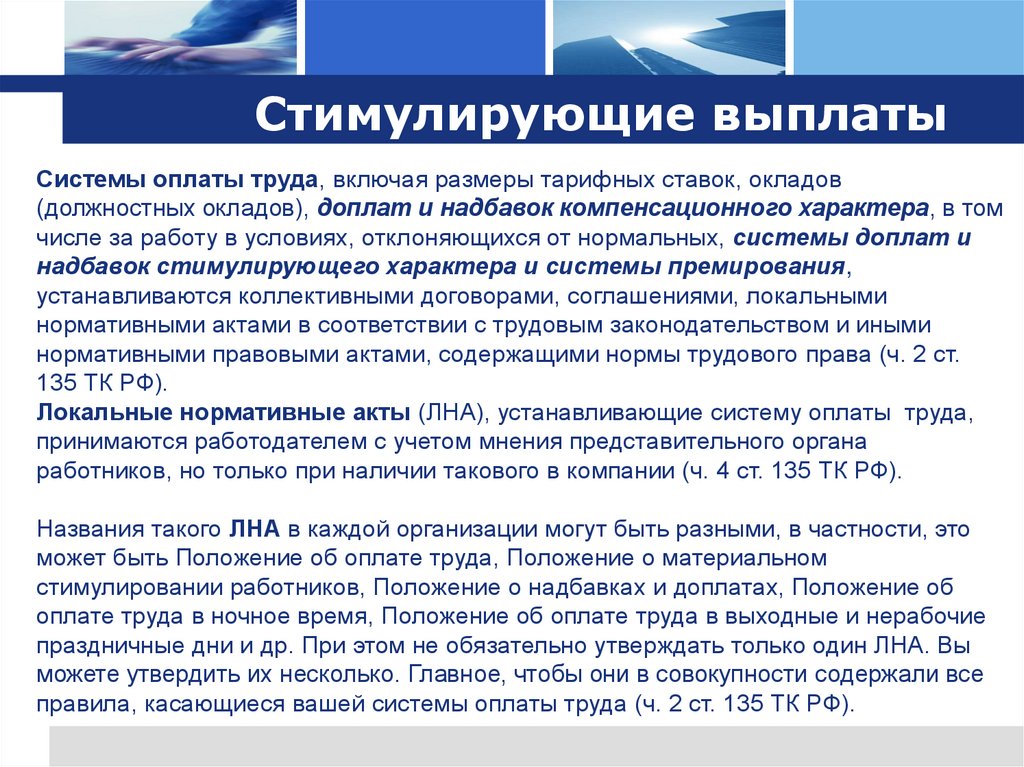 Стимулирующие выплаты

Системы оплаты труда, включая размеры тарифных ставок, окладов (должностных окладов), доплат и надбавок компенсационного характера, в том числе за работу в условиях, отклоняющихся от нормальных, системы доплат и надбавок стимулирующего характера и системы премирования, устанавливаются коллективными договорами, соглашениями, локальными нормативными актами в соответствии с трудовым законодательством и иными нормативными правовыми актами, содержащими нормы трудового права (ч. 2 ст. 135 ТК РФ).
Локальные нормативные акты (ЛНА), устанавливающие систему оплаты труда, принимаются работодателем с учетом мнения представительного органа работников, но только при наличии такового в компании (ч. 4 ст. 135 ТК РФ).

Названия такого ЛНА в каждой организации могут быть разными, в частности, это может быть Положение об оплате труда, Положение о материальном стимулировании работников, Положение о надбавках и доплатах, Положение об оплате труда в ночное время, Положение об оплате труда в выходные и нерабочие праздничные дни и др. При этом не обязательно утверждать только один ЛНА. Вы можете утвердить их несколько. Главное, чтобы они в совокупности содержали все правила, касающиеся вашей системы оплаты труда (ч. 2 ст. 135 ТК РФ).